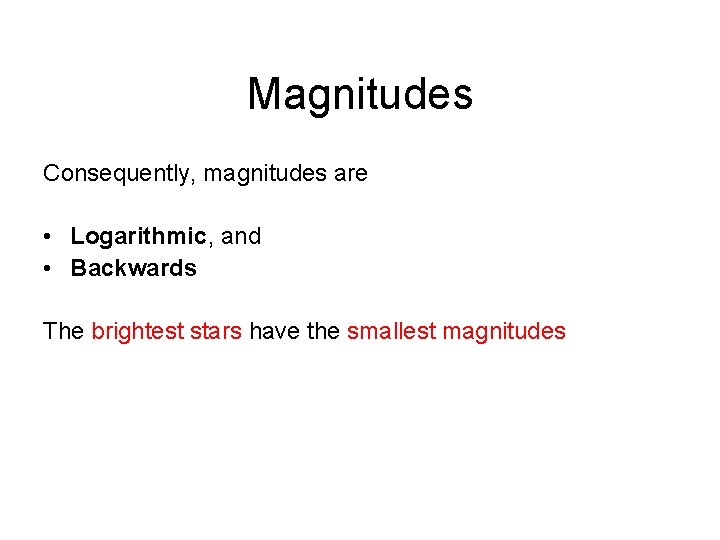 Magnitudes

Consequently, magnitudes are

• Logarithmic, and
• Backwards

The brightest stars have the smallest magnitudes